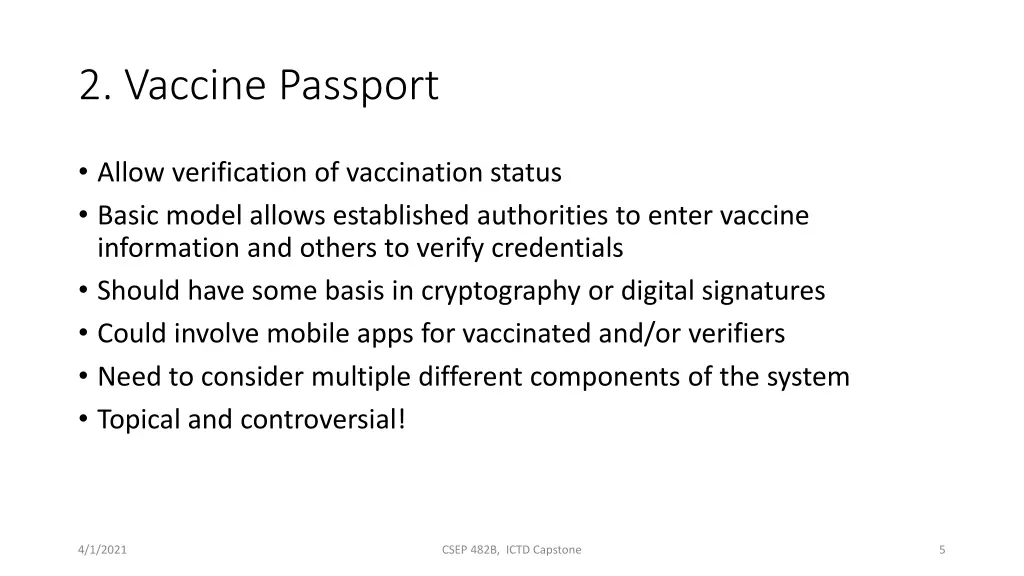 2. Vaccine Passport

• Allow verification of vaccination status
• Basic model allows established authorities to enter vaccine information and others to verify credentials
• Should have some basis in cryptography or digital signatures
• Could involve mobile apps for vaccinated and/or verifiers
• Need to consider multiple different components of the system
• Topical and controversial!

4/1/2021

CSEP 482B, ICTD Capstone

5